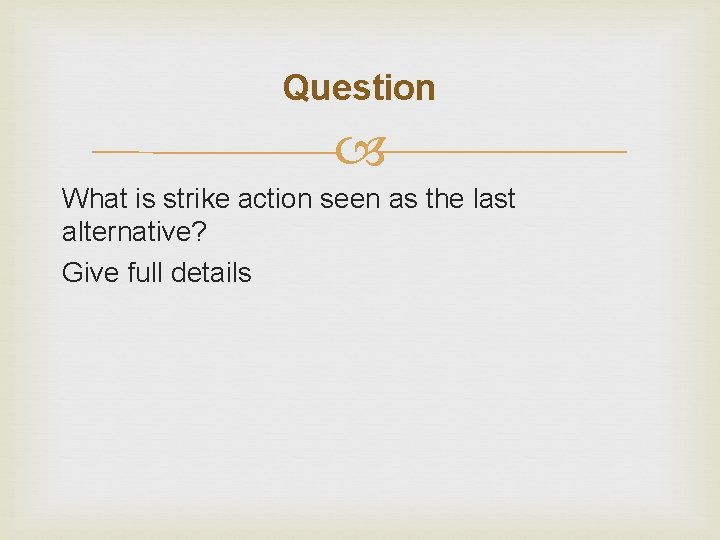 Question

What is strike action seen as the last alternative?

Give full details